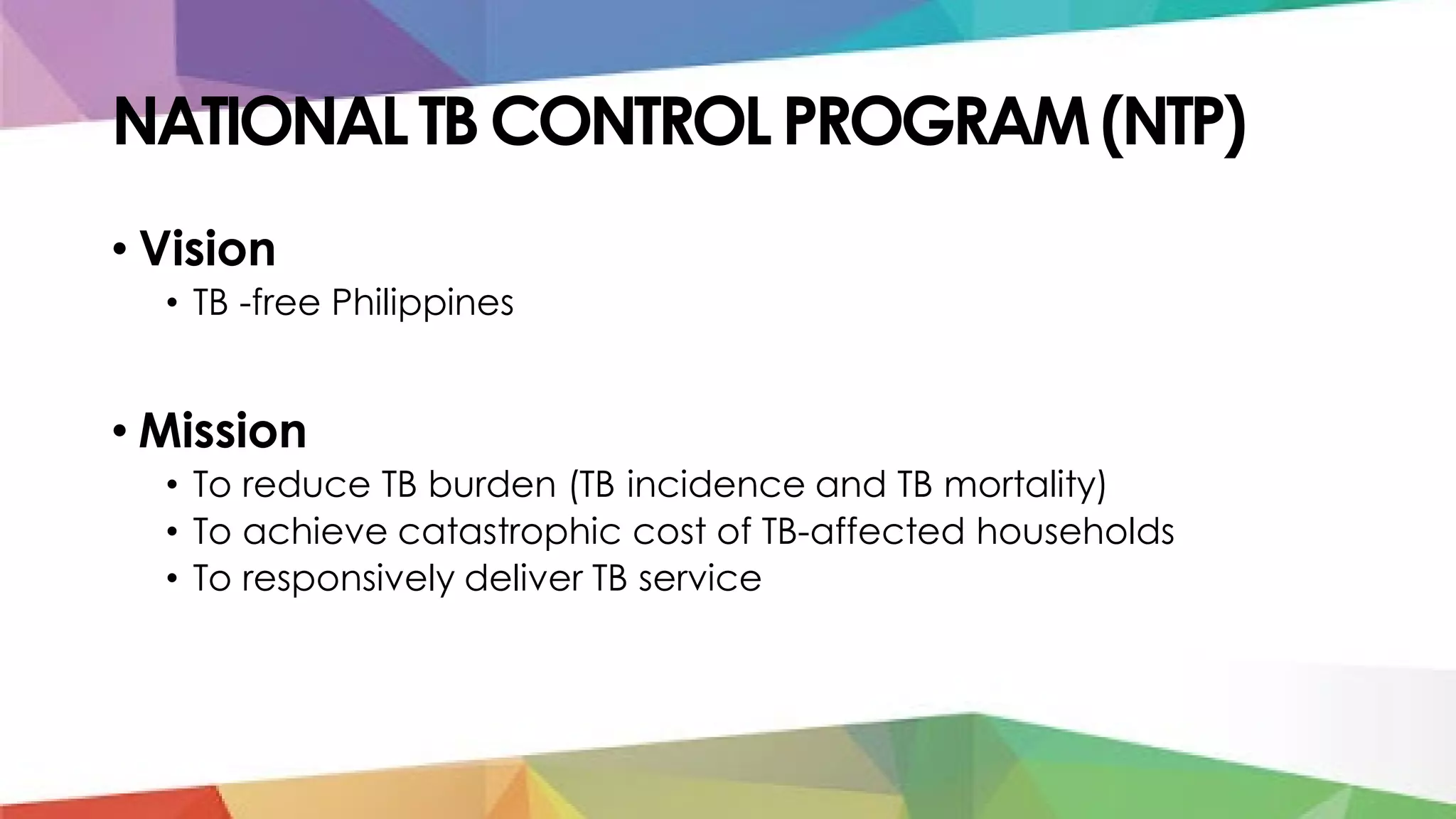 NATIONAL TB CONTROL PROGRAM (NTP)

• Vision
  • TB -free Philippines

• Mission
  • To reduce TB burden (TB incidence and TB mortality)
  • To achieve catastrophic cost of TB-affected households
  • To responsively deliver TB service